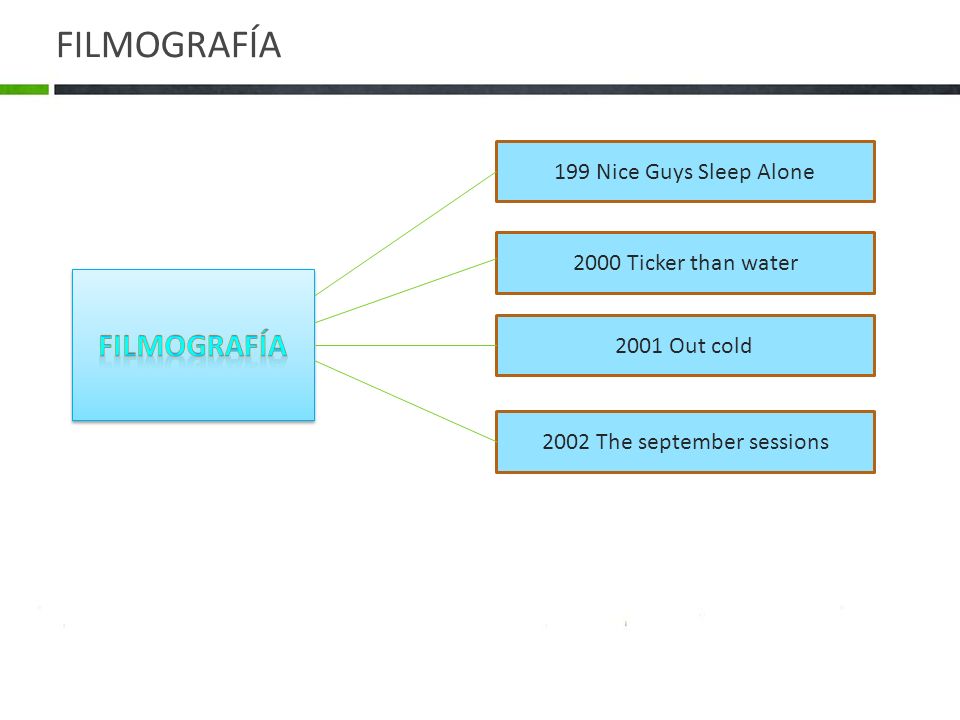 FILMOGRAFÍA

FILMOGRAFÍA

199 Nice Guys Sleep Alone

2000 Ticker than water

2001 Out cold

2002 The september sessions